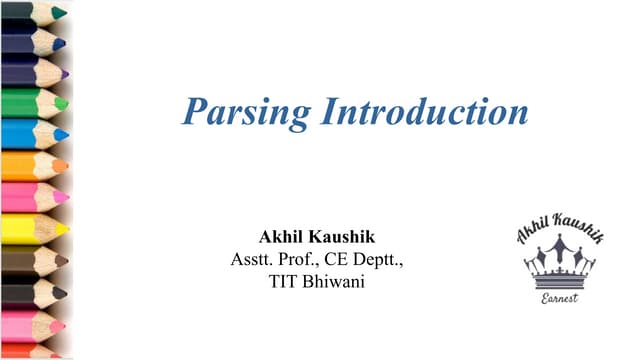 Parsing Introduction

Akhil Kaushik
Asstt. Prof., CE Deptt.,
TIT Bhiwani

Akhil Kaushik
Earnest